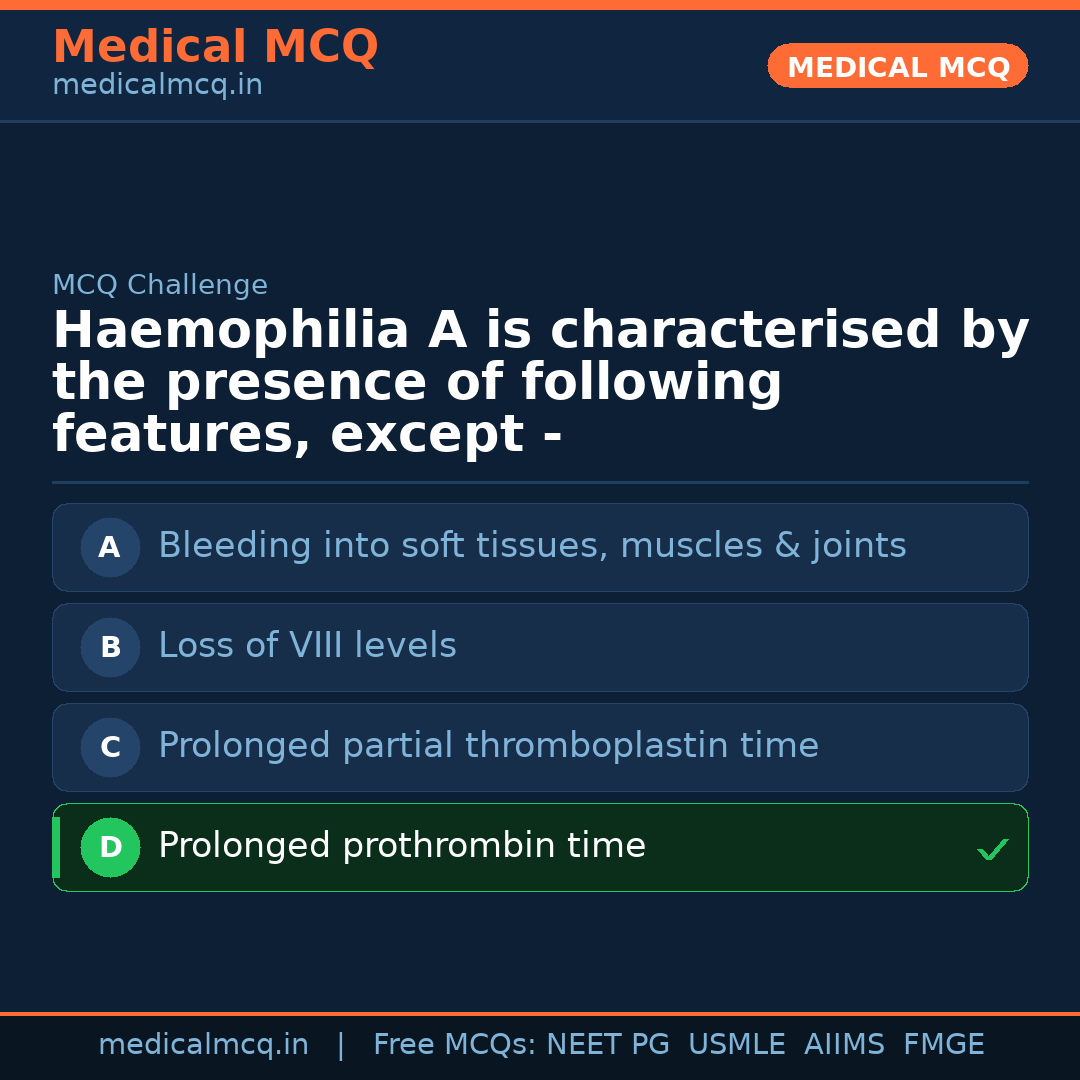 Medical MCQ
medicalmcq.in

MEDICAL MCQ

MCQ Challenge

Haemophilia A is characterised by the presence of following features, except -

A Bleeding into soft tissues, muscles & joints

B Loss of VIII levels

C Prolonged partial thromboplastin time

D Prolonged prothrombin time ✓

medicalmcq.in | Free MCQs: NEET PG USMLE AIIMS FMGE